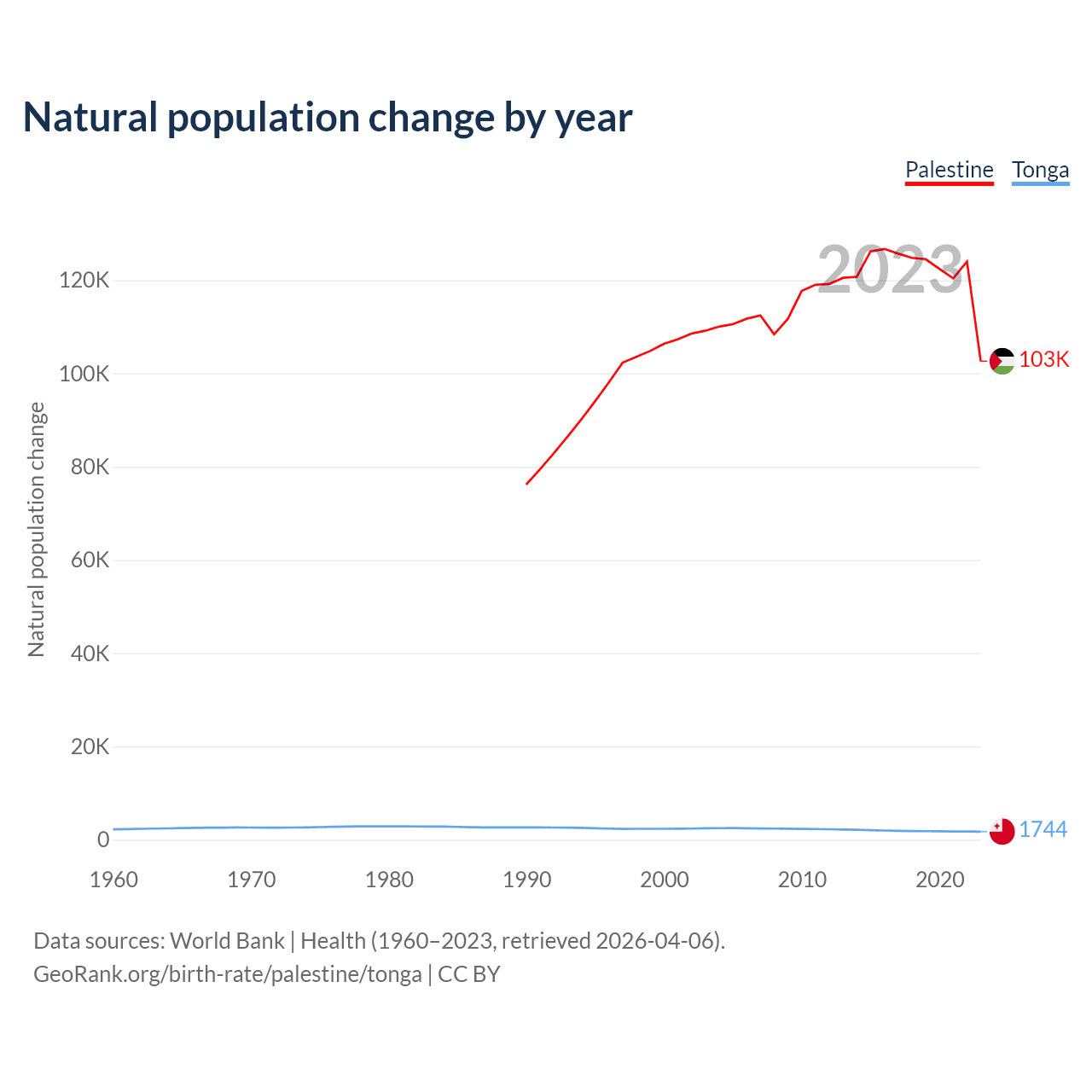 Natural population change by year

Palestine Tonga

2023

Natural population change

120K
100K
80K
60K
40K
20K
0

103K
1744

1960 1970 1980 1990 2000 2010 2020

Data sources: World Bank | Health (1960–2023, retrieved 2026-04-06).
GeoRank.org/birth-rate/palestine/tonga | CC BY